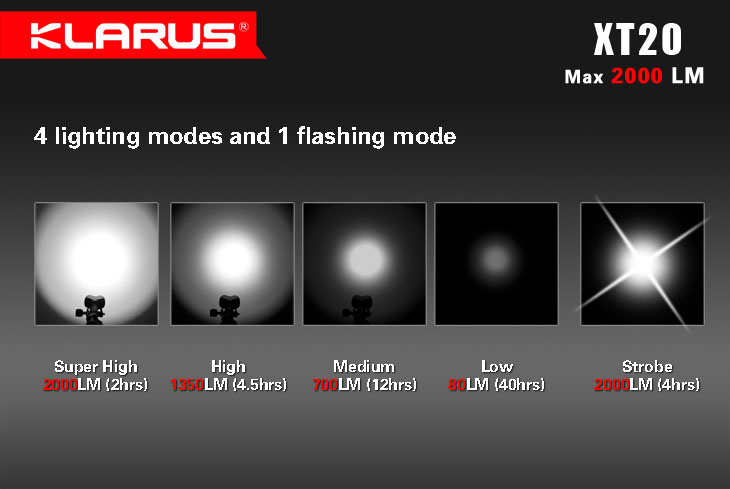 KLARUS®

XT20
Max 2000 LM

4 lighting modes and 1 flashing mode

Super High
2000LM (2hrs)

High
1350LM (4.5hrs)

Medium
700LM (12hrs)

Low
80LM (40hrs)

Strobe
2000LM (4hrs)